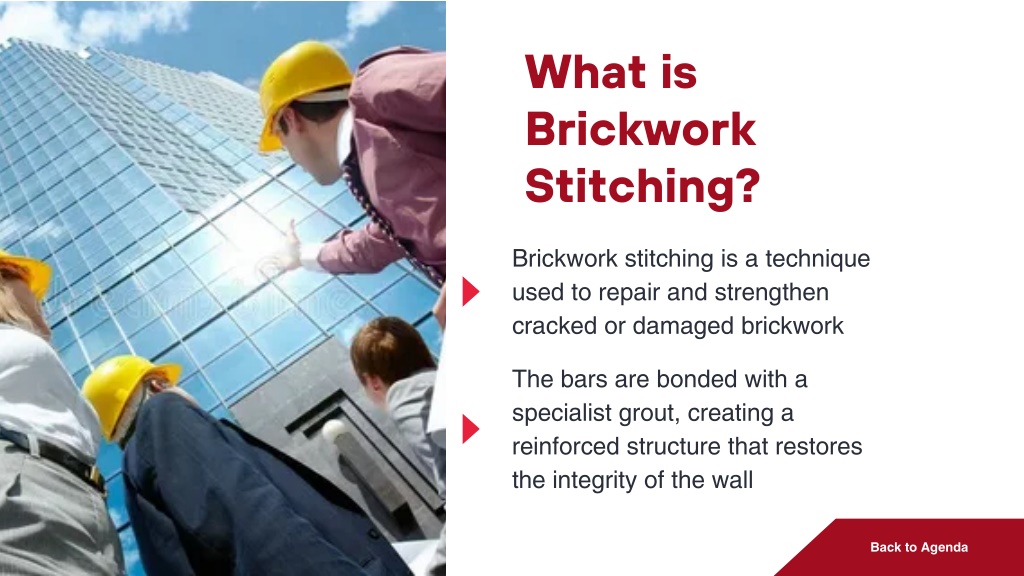 What is Brickwork Stitching?

Brickwork stitching is a technique used to repair and strengthen cracked or damaged brickwork

The bars are bonded with a specialist grout, creating a reinforced structure that restores the integrity of the wall

Back to Agenda